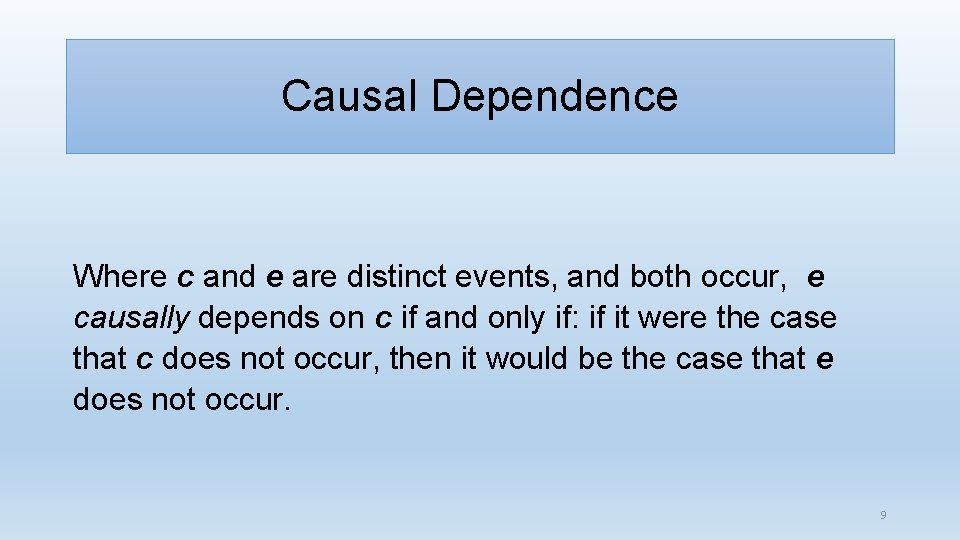 Causal Dependence

Where c and e are distinct events, and both occur, e causally depends on c if and only if: if it were the case that c does not occur, then it would be the case that e does not occur.

9